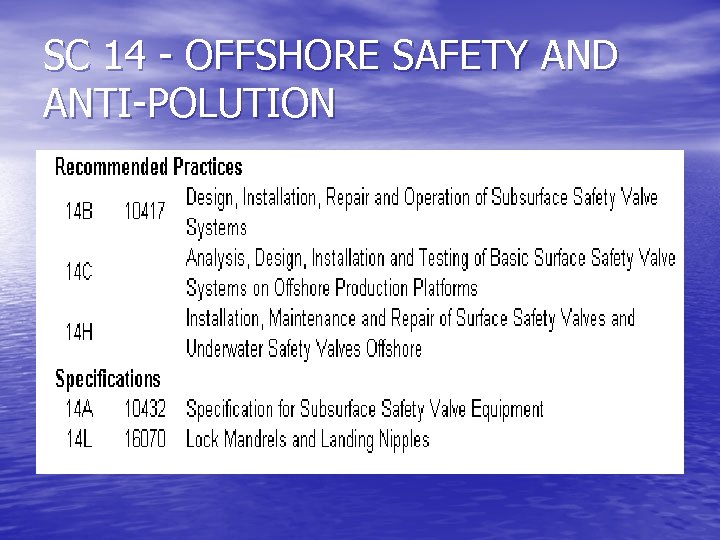 SC 14 - OFFSHORE SAFETY AND ANTI-POLUTION

Recommended Practices

| | | |
|---|---|---|
| 14B | 10417 | Design, Installation, Repair and Operation of Subsurface Safety Valve Systems |
| 14C | | Analysis, Design, Installation and Testing of Basic Surface Safety Valve Systems on Offshore Production Platforms |
| 14H | | Installation, Maintenance and Repair of Surface Safety Valves and Underwater Safety Valves Offshore |

Specifications

| | | |
|---|---|---|
| 14A | 10432 | Specification for Subsurface Safety Valve Equipment |
| 14L | 16070 | Lock Mandrels and Landing Nipples |